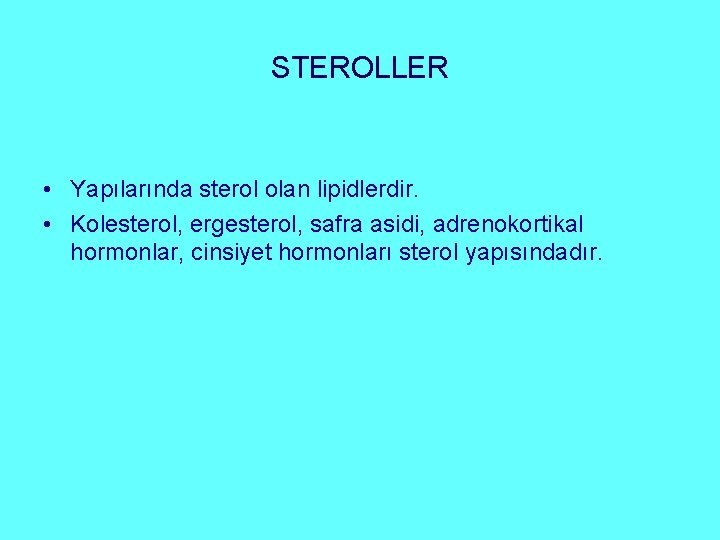 STEROLLER

• Yapılarında sterol olan lipidlerdir.

• Kolesterol, ergesterol, safra asidi, adrenokortikal hormonlar, cinsiyet hormonları sterol yapısındadır.